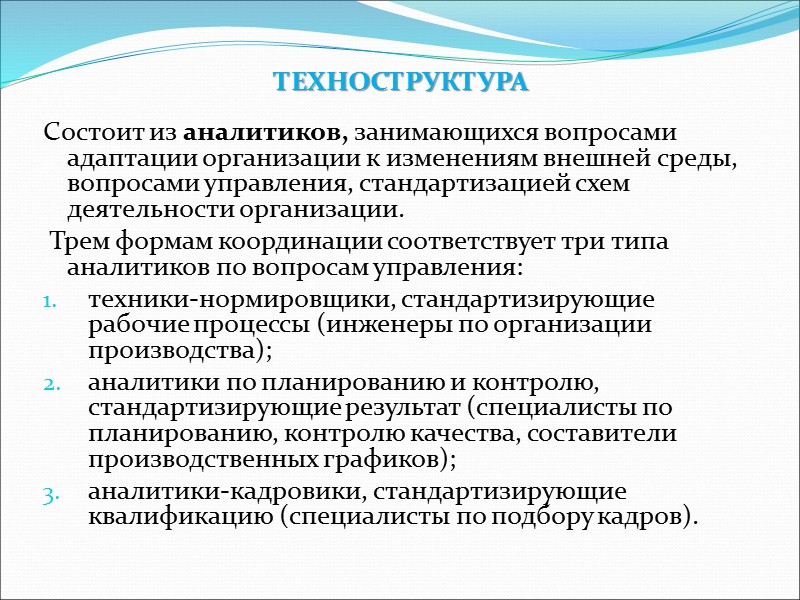 ТЕХНОСТРУКТУРА

Состоит из аналитиков, занимающихся вопросами адаптации организации к изменениям внешней среды, вопросами управления, стандартизацией схем деятельности организации.

Трем формам координации соответствует три типа аналитиков по вопросам управления:

1. техники-нормировщики, стандартизирующие рабочие процессы (инженеры по организации производства);
2. аналитики по планированию и контролю, стандартизирующие результат (специалисты по планированию, контролю качества, составители производственных графиков);
3. аналитики-кадровики, стандартизирующие квалификацию (специалисты по подбору кадров).